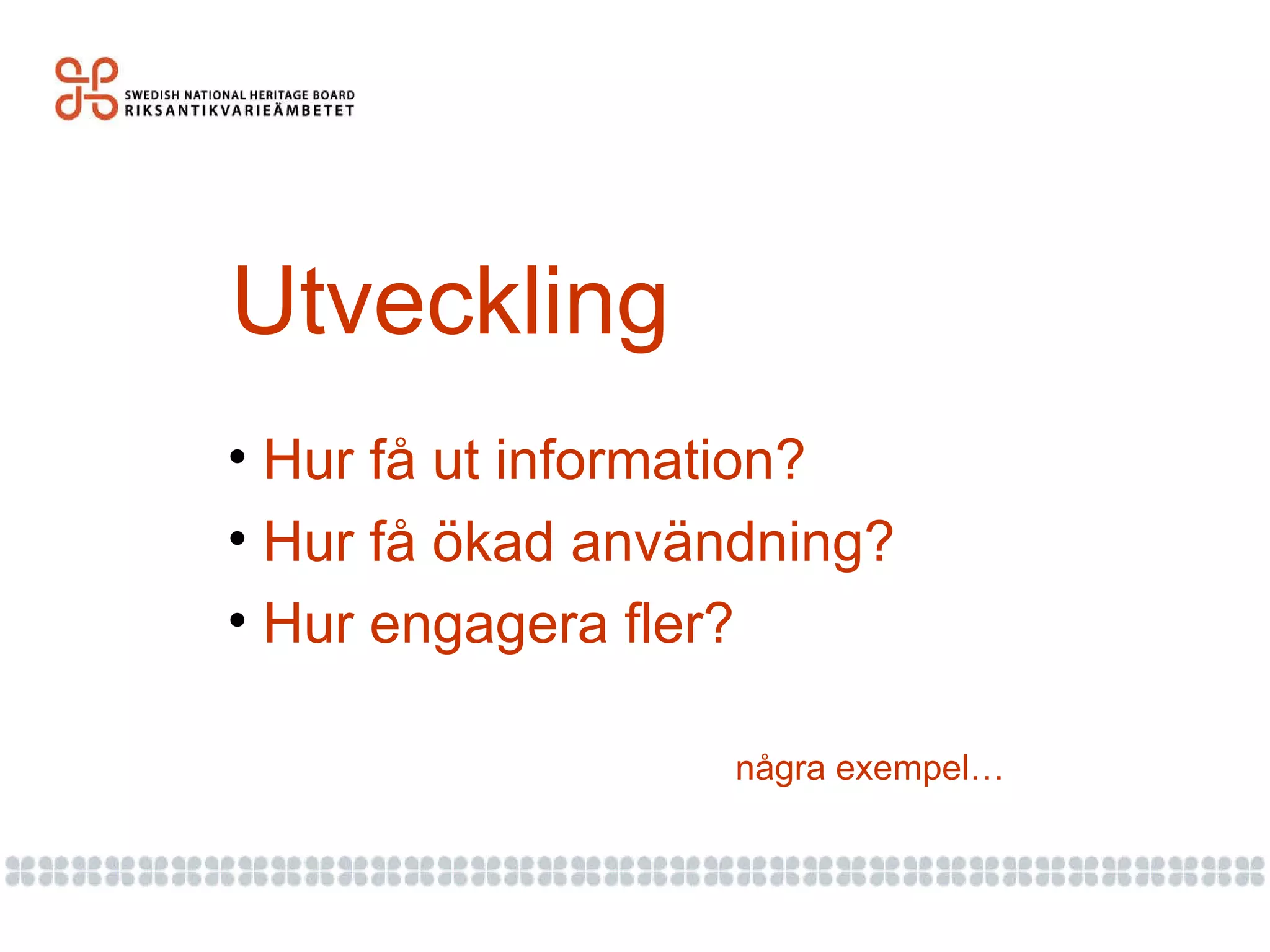 SWEDISH NATIONAL HERITAGE BOARD
RIKSANTIKVARIEÄMBETET

Utveckling

• Hur få ut information?
• Hur få ökad användning?
• Hur engagera fler?

några exempel…